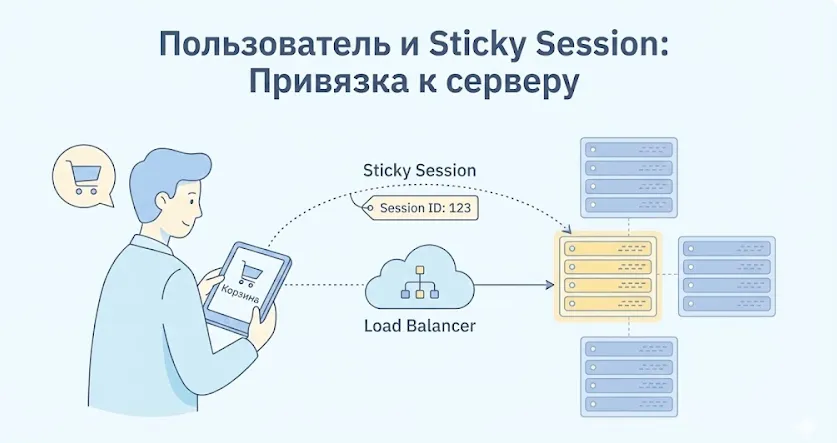 Пользователь и Sticky Session: Привязка к серверу

Sticky Session

Session ID: 123

Корзина

Load Balancer